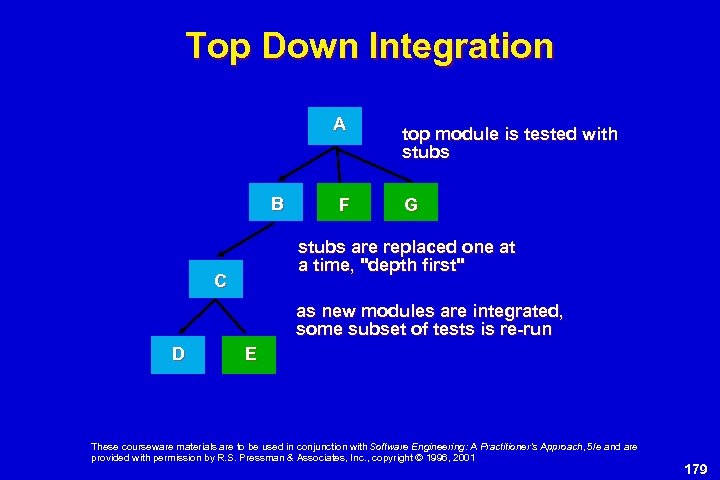 Top Down Integration

A

top module is tested with stubs

B

F

G

stubs are replaced one at a time, "depth first"

C

as new modules are integrated, some subset of tests is re-run

D

E

These courseware materials are to be used in conjunction with Software Engineering: A Practitioner's Approach, 5/e and are provided with permission by R.S. Pressman & Associates, Inc., copyright © 1996, 2001

179